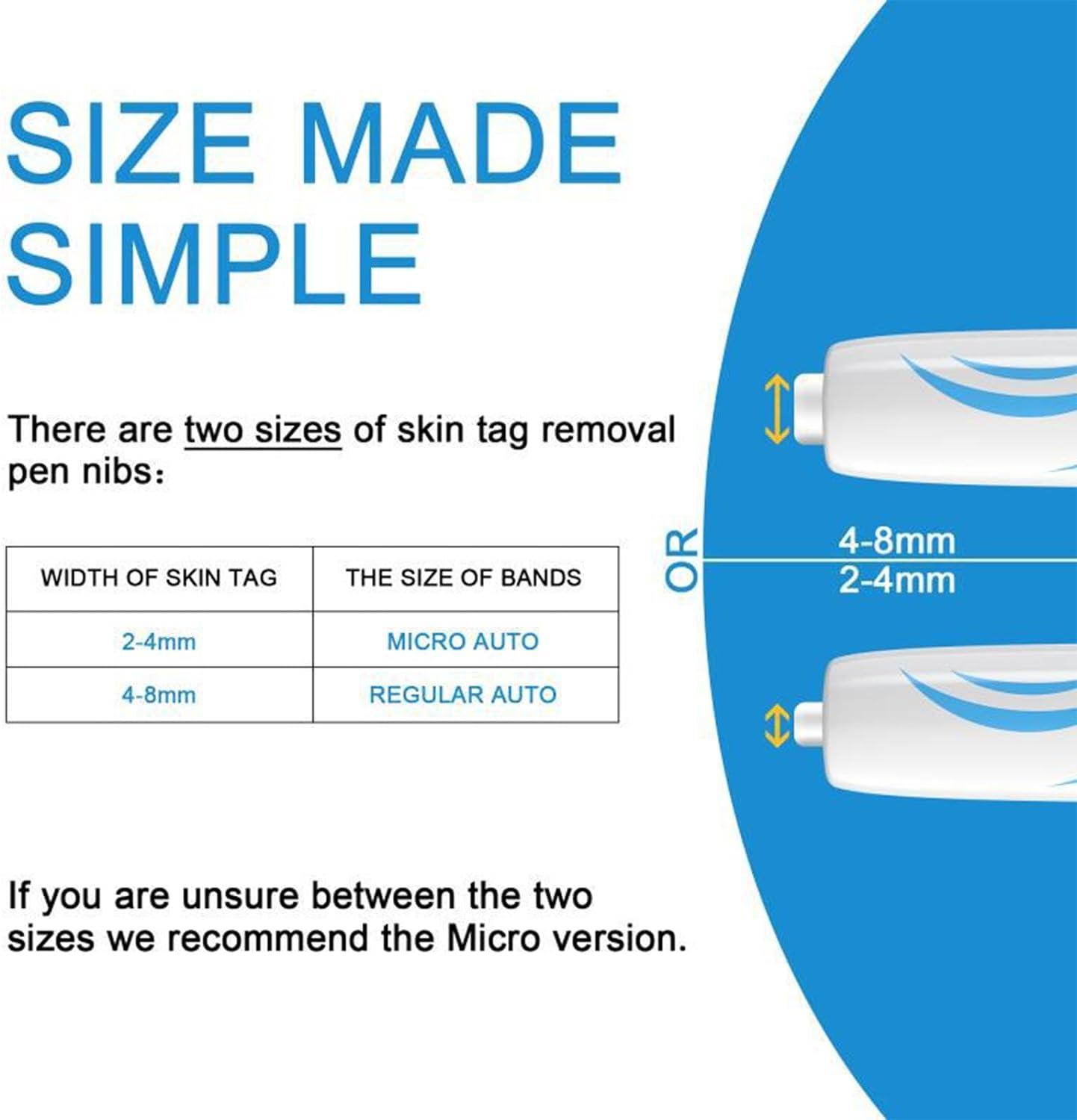 SIZE MADE SIMPLE

There are two sizes of skin tag removal pen nibs：

| WIDTH OF SKIN TAG | THE SIZE OF BANDS |
|---|---|
| 2-4mm | MICRO AUTO |
| 4-8mm | REGULAR AUTO |

If you are unsure between the two sizes we recommend the Micro version.

OR

4-8mm

2-4mm